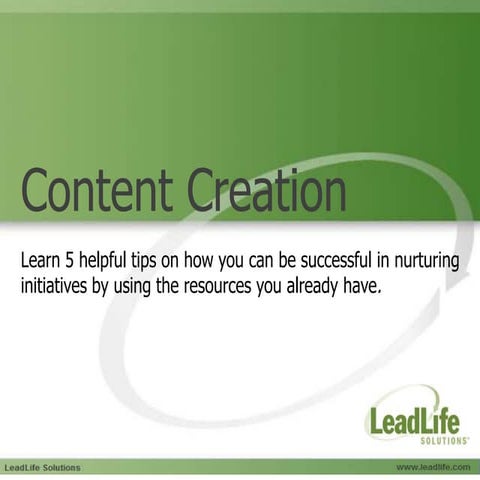 Content Creation

Learn 5 helpful tips on how you can be successful in nurturing initiatives by using the resources you already have.

LeadLife SOLUTIONS

LeadLife Solutions

www.leadlife.com